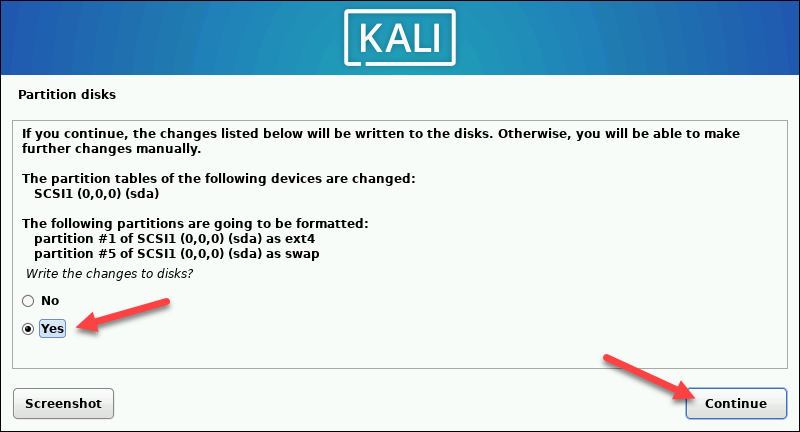 KALI

Partition disks

If you continue, the changes listed below will be written to the disks. Otherwise, you will be able to make further changes manually.

The partition tables of the following devices are changed:
SCSI1 (0,0,0) (sda)

The following partitions are going to be formatted:
partition #1 of SCSI1 (0,0,0) (sda) as ext4
partition #5 of SCSI1 (0,0,0) (sda) as swap

Write the changes to disks?

No

Yes

Screenshot

Continue